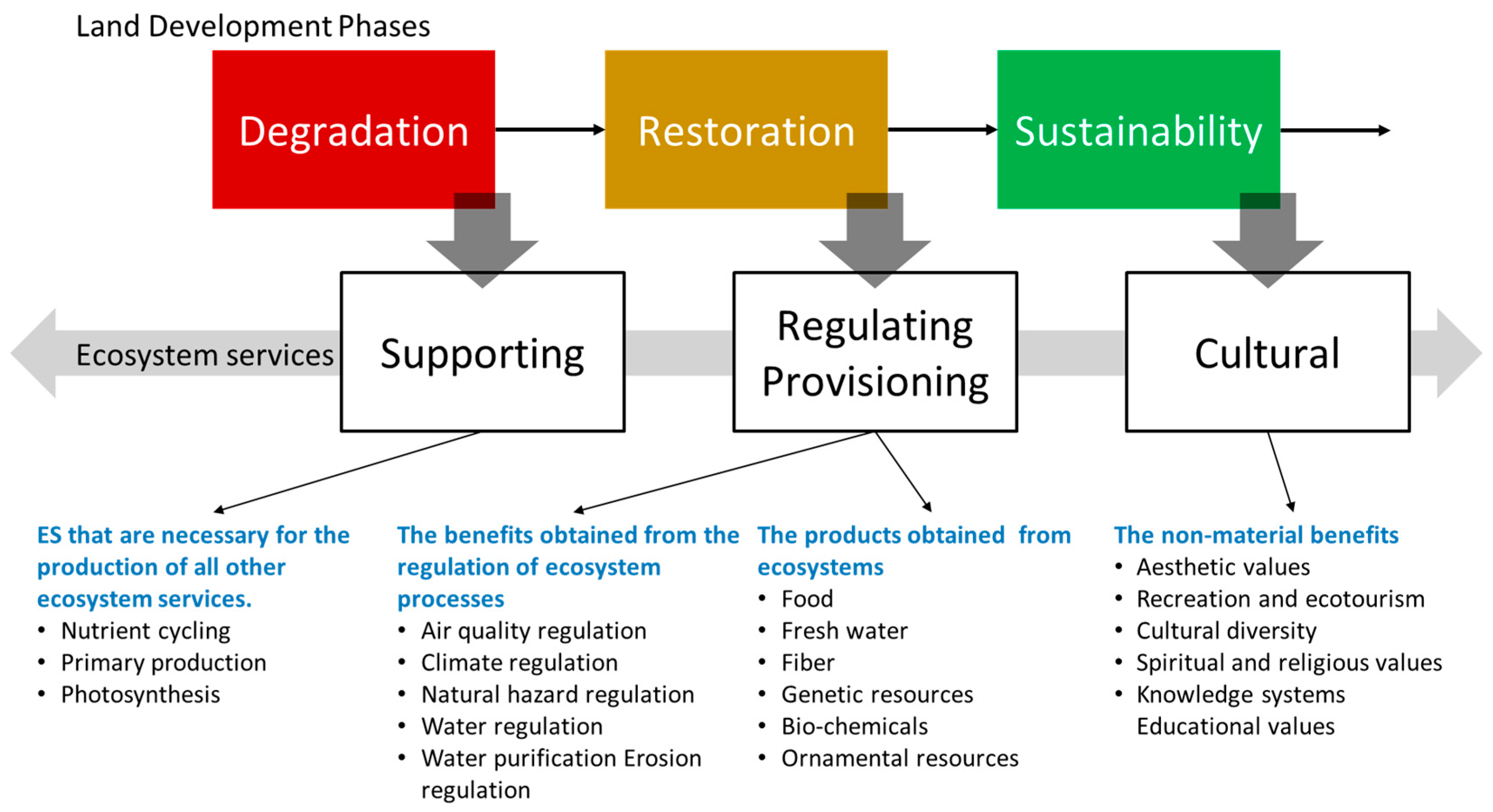 Land Development Phases

Degradation

Restoration

Sustainability

Ecosystem services

Supporting

Regulating
Provisioning

Cultural

ES that are necessary for the production of all other ecosystem services.
• Nutrient cycling
• Primary production
• Photosynthesis

The benefits obtained from the regulation of ecosystem processes
• Air quality regulation
• Climate regulation
• Natural hazard regulation
• Water regulation
• Water purification Erosion regulation

The products obtained from ecosystems
• Food
• Fresh water
• Fiber
• Genetic resources
• Bio-chemicals
• Ornamental resources

The non-material benefits
• Aesthetic values
• Recreation and ecotourism
• Cultural diversity
• Spiritual and religious values
• Knowledge systems
Educational values